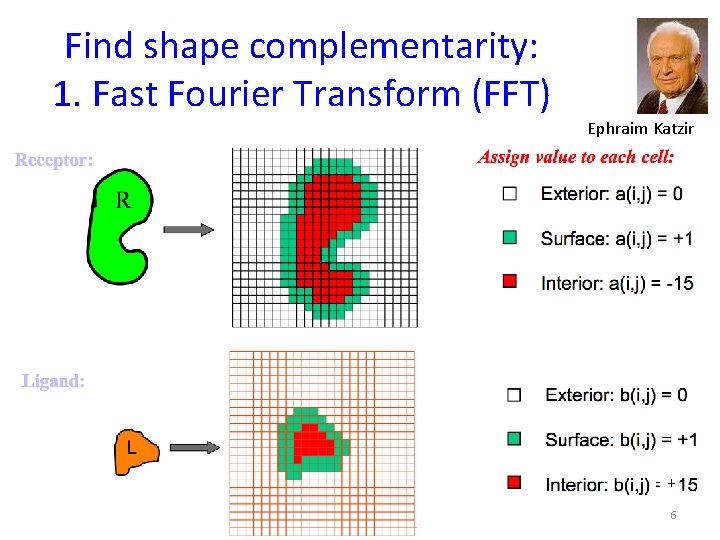 Find shape complementarity:
1. Fast Fourier Transform (FFT)

Ephraim Katzir

Receptor:

R

Assign value to each cell:

Exterior: a(i,j) = 0

Surface: a(i,j) = +1

Interior: a(i,j) = -15

Ligand:

L

Exterior: b(i,j) = 0

Surface: b(i,j) = +1

Interior: b(i,j) = +15

6